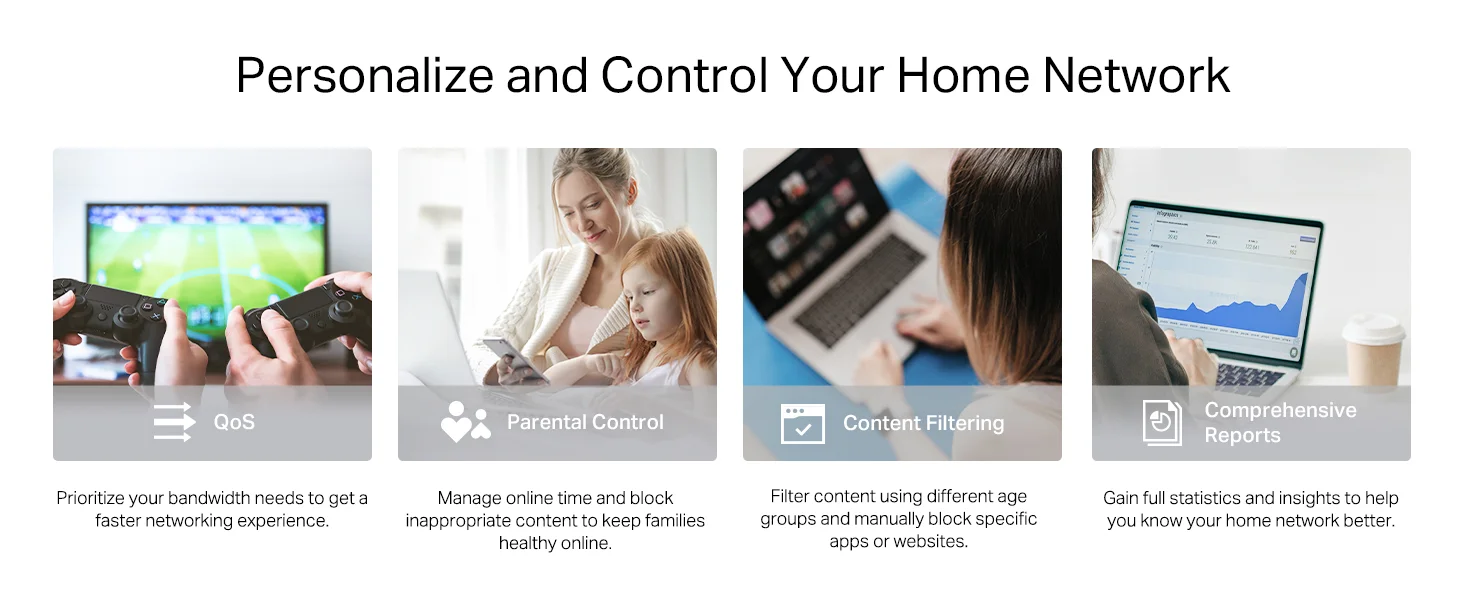 Personalize and Control Your Home Network

QoS

Prioritize your bandwidth needs to get a faster networking experience.

Parental Control

Manage online time and block inappropriate content to keep families healthy online.

Content Filtering

Filter content using different age groups and manually block specific apps or websites.

Comprehensive Reports

Gain full statistics and insights to help you know your home network better.